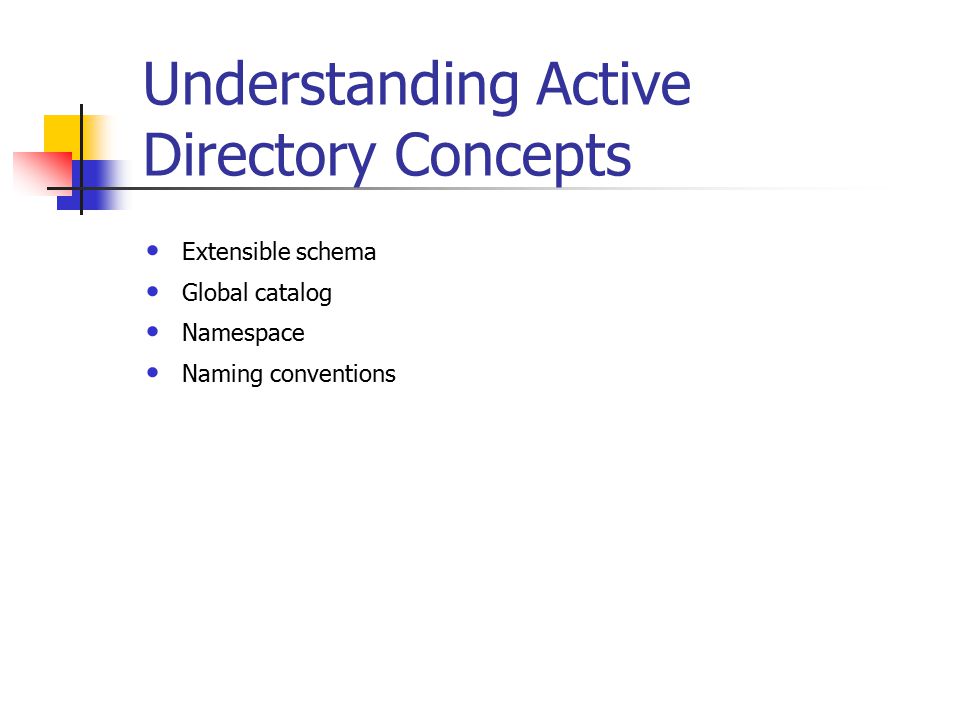 Understanding Active Directory Concepts

- Extensible schema
- Global catalog
- Namespace
- Naming conventions